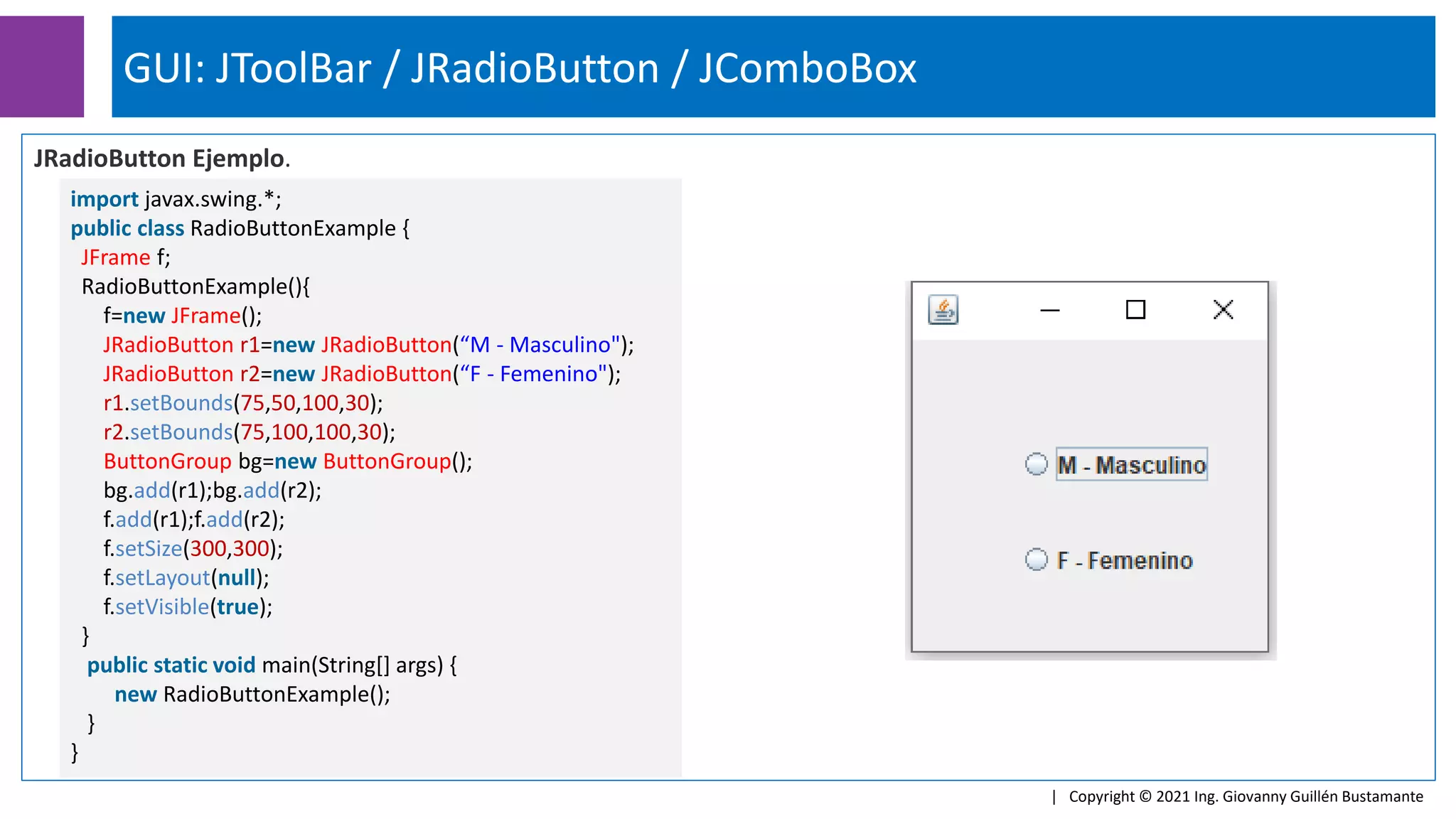 GUI: JToolBar / JRadioButton / JComboBox

JRadioButton Ejemplo.

import javax.swing.*;
public class RadioButtonExample {
JFrame f;
RadioButtonExample(){
f=new JFrame();
JRadioButton r1=new JRadioButton(“M - Masculino");
JRadioButton r2=new JRadioButton(“F - Femenino");
r1.setBounds(75,50,100,30);
r2.setBounds(75,100,100,30);
ButtonGroup bg=new ButtonGroup();
bg.add(r1);bg.add(r2);
f.add(r1);f.add(r2);
f.setSize(300,300);
f.setLayout(null);
f.setVisible(true);
}
public static void main(String[] args) {
new RadioButtonExample();
}
}

M - Masculino

F - Femenino

| Copyright © 2021 Ing. Giovanny Guillén Bustamante